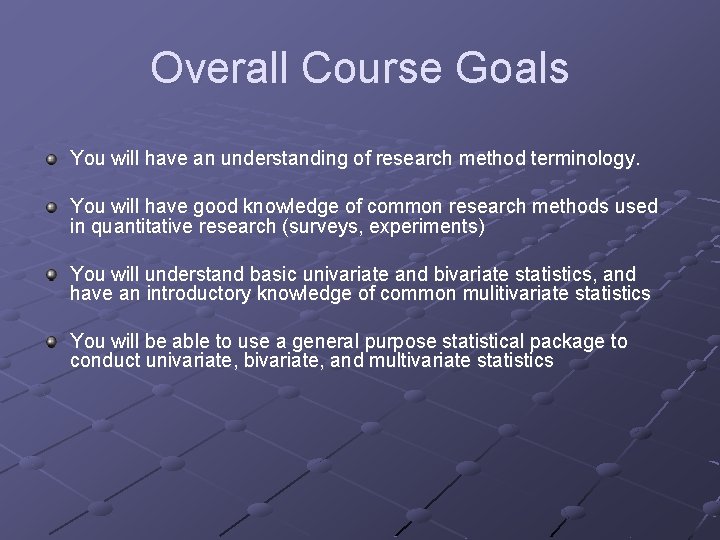 Overall Course Goals

You will have an understanding of research method terminology.

You will have good knowledge of common research methods used in quantitative research (surveys, experiments)

You will understand basic univariate and bivariate statistics, and have an introductory knowledge of common mulitivariate statistics

You will be able to use a general purpose statistical package to conduct univariate, bivariate, and multivariate statistics